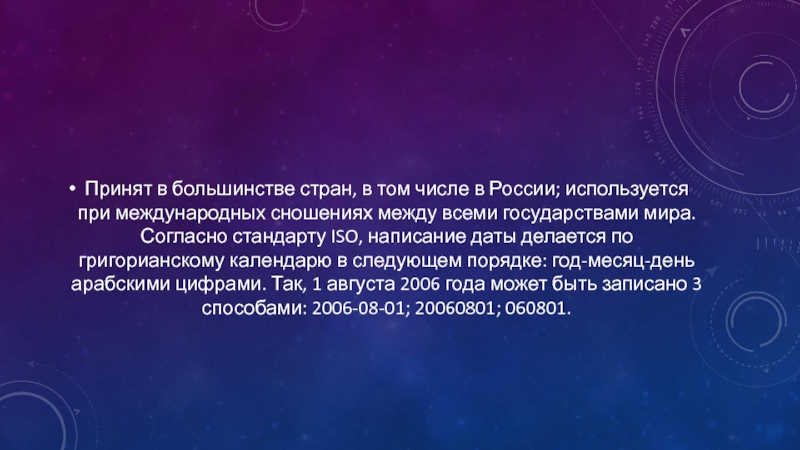 • Принят в большинстве стран, в том числе в России; используется при международных сношениях между всеми государствами мира. Согласно стандарту ISO, написание даты делается по григорианскому календарю в следующем порядке: год-месяц-день арабскими цифрами. Так, 1 августа 2006 года может быть записано 3 способами: 2006-08-01; 20060801; 060801.